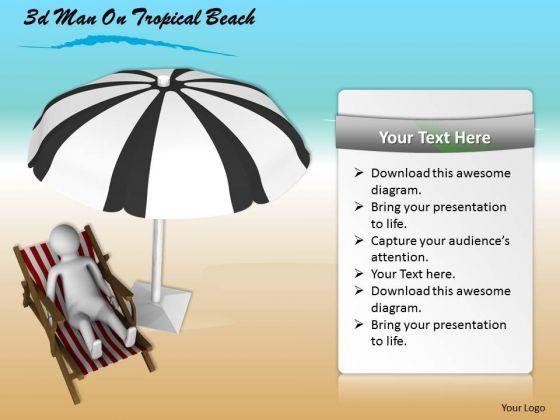 3d Man On Tropical Beach

Your Text Here

➢ Download this awesome diagram.
➢ Bring your presentation to life.
➢ Capture your audience's attention.
➢ Your Text here.
➢ Download this awesome diagram.
➢ Bring your presentation to life.

Your Logo